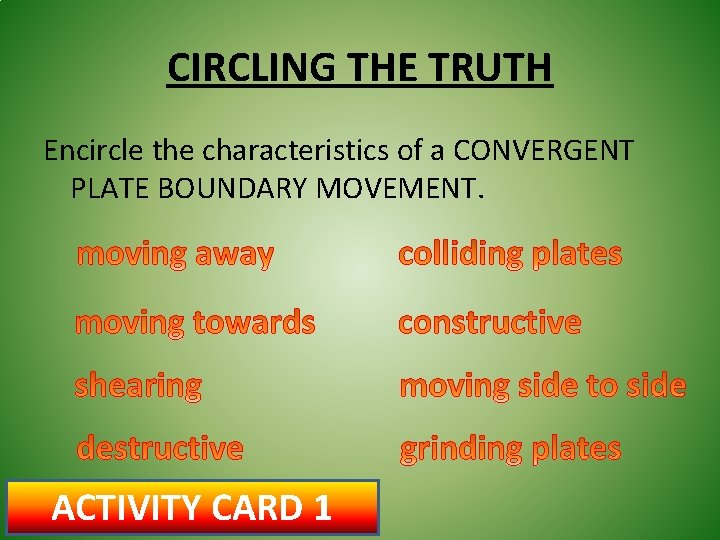 CIRCLING THE TRUTH

Encircle the characteristics of a CONVERGENT PLATE BOUNDARY MOVEMENT.

moving away

moving towards

shearing

destructive

colliding plates

constructive

moving side to side

grinding plates

ACTIVITY CARD 1